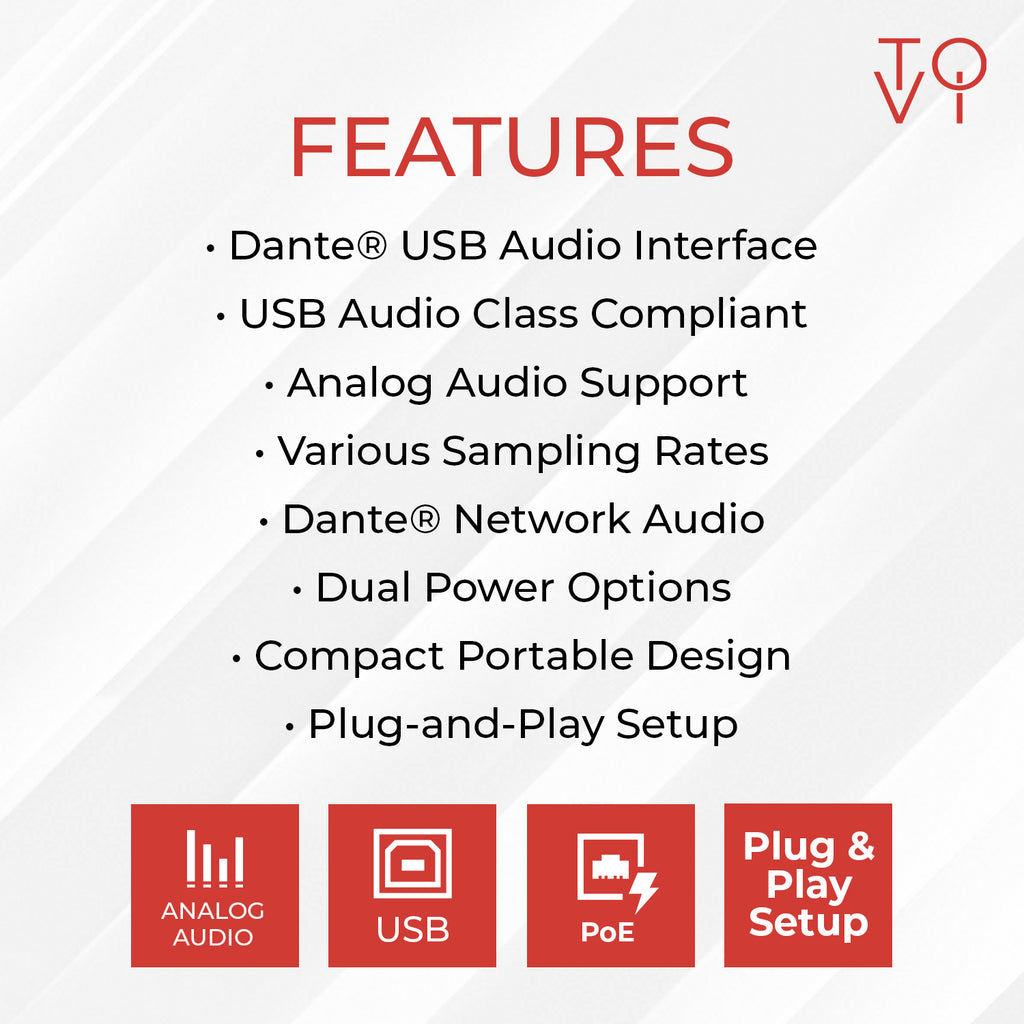 TOVI

FEATURES

• Dante® USB Audio Interface
• USB Audio Class Compliant
• Analog Audio Support
• Various Sampling Rates
• Dante® Network Audio
• Dual Power Options
• Compact Portable Design
• Plug-and-Play Setup

ANALOG AUDIO

USB

PoE

Plug & Play Setup